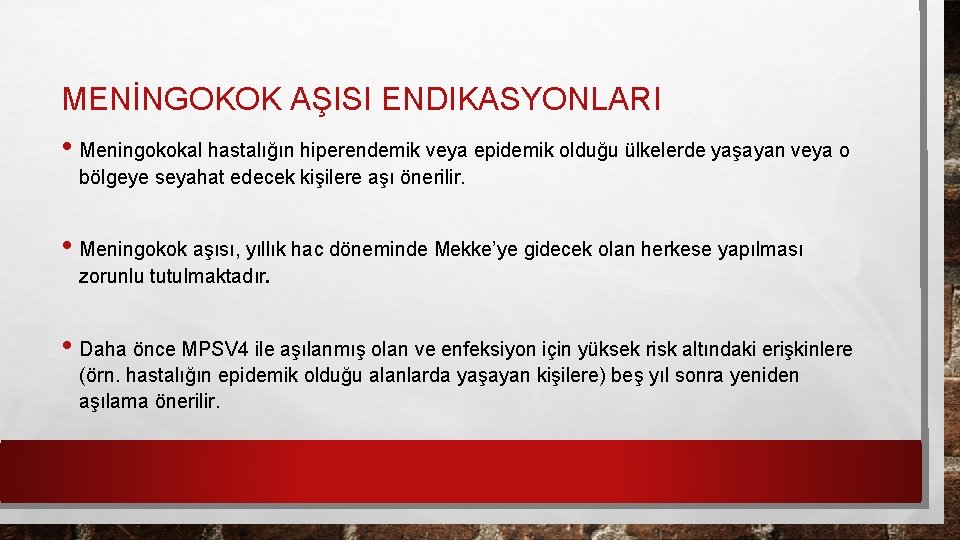 MENİNGOKOK AŞISI ENDIKASYONLARI

• Meningokokal hastalığın hiperendemik veya epidemik olduğu ülkelerde yaşayan veya o bölgeye seyahat edecek kişilere aşı önerilir.

• Meningokok aşısı, yıllık hac döneminde Mekke'ye gidecek olan herkese yapılması zorunlu tutulmaktadır.

• Daha önce MPSV4 ile aşılanmış olan ve enfeksiyon için yüksek risk altındaki erişkinlere (örn. hastalığın epidemik olduğu alanlarda yaşayan kişilere) beş yıl sonra yeniden aşılama önerilir.